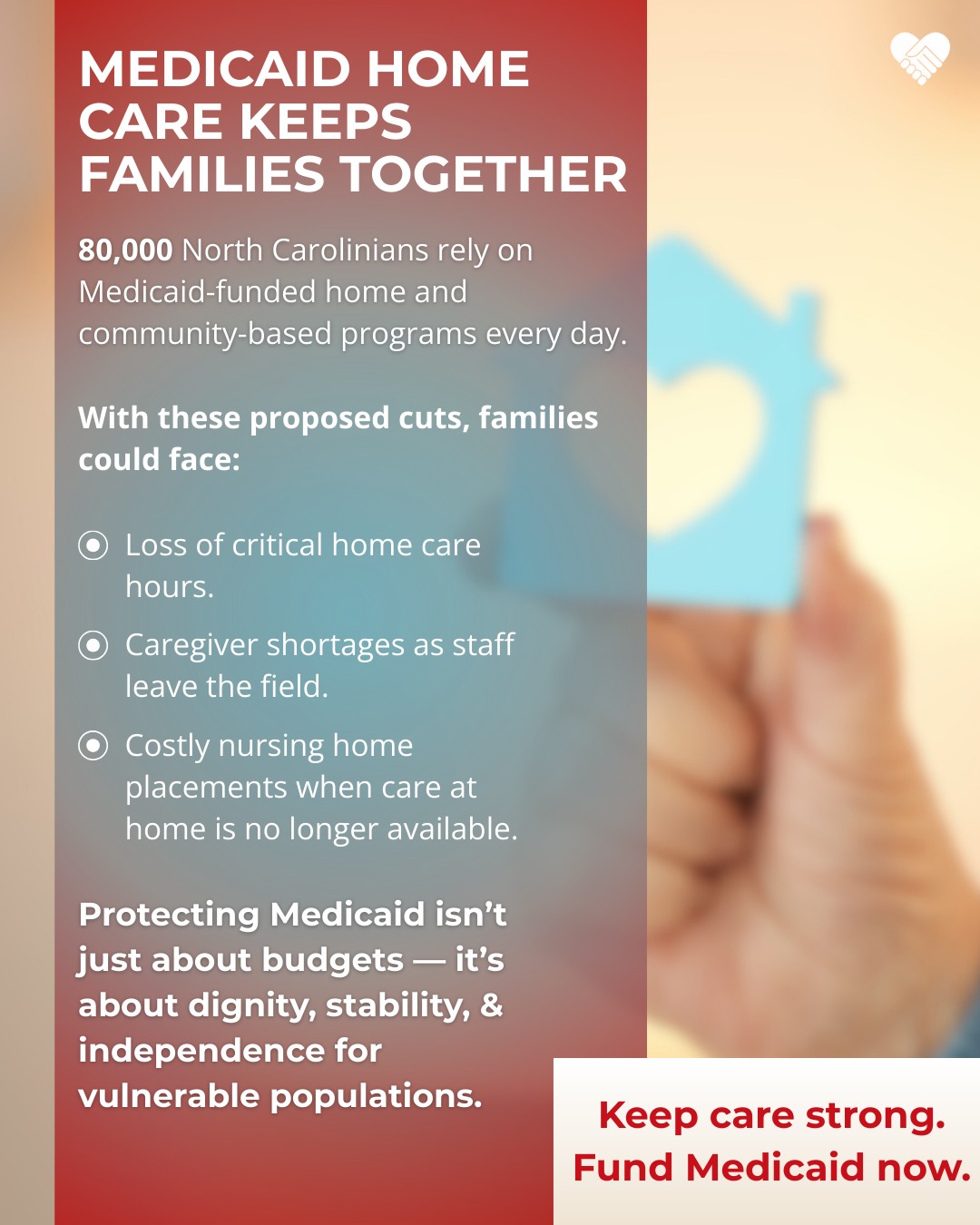 MEDICAID HOME CARE KEEPS FAMILIES TOGETHER

80,000 North Carolinians rely on Medicaid-funded home and community-based programs every day.

With these proposed cuts, families could face:

Loss of critical home care hours.

Caregiver shortages as staff leave the field.

Costly nursing home placements when care at home is no longer available.

Protecting Medicaid isn't just about budgets — it's about dignity, stability, & independence for vulnerable populations.

Keep care strong. Fund Medicaid now.